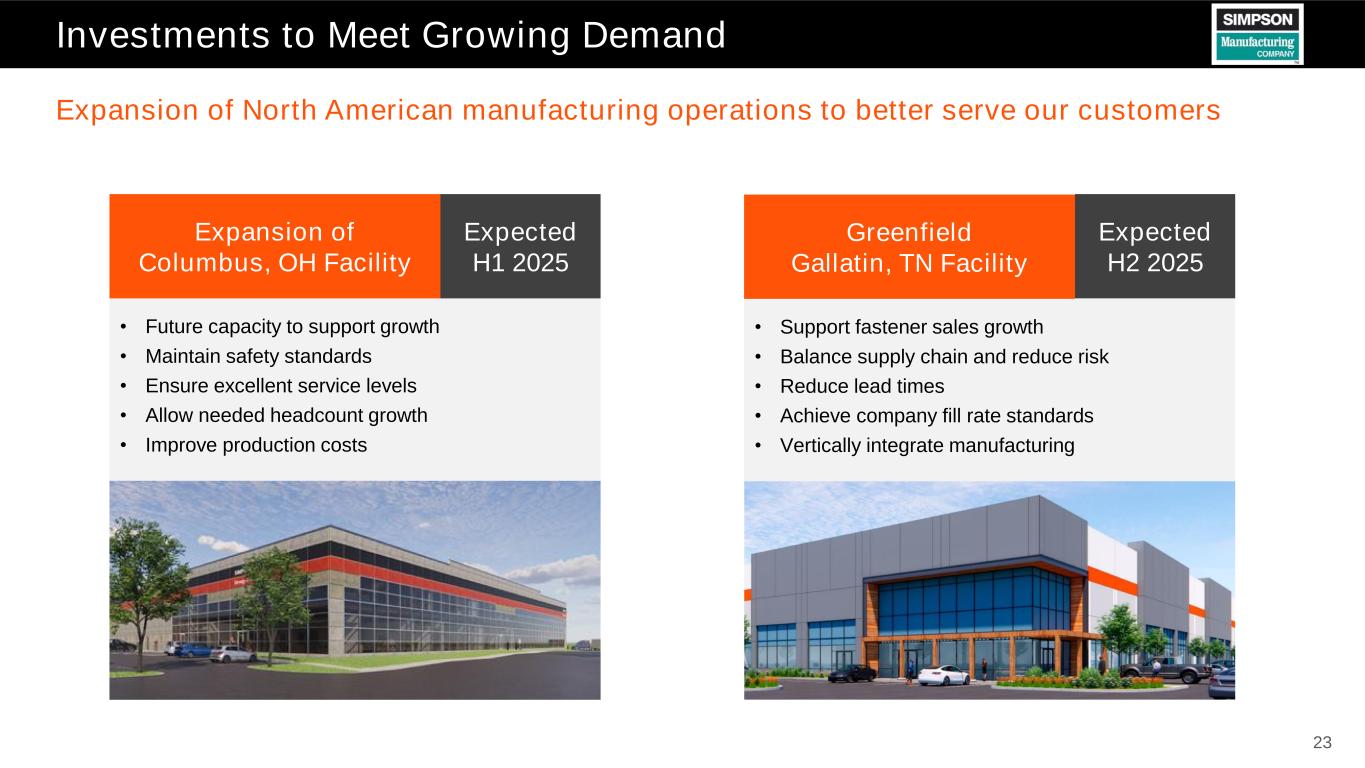 Investments to Meet Growing Demand

SIMPSON Manufacturing COMPANY

Expansion of North American manufacturing operations to better serve our customers

Expansion of Columbus, OH Facility

Expected H1 2025

• Future capacity to support growth
• Maintain safety standards
• Ensure excellent service levels
• Allow needed headcount growth
• Improve production costs

Greenfield Gallatin, TN Facility

Expected H2 2025

• Support fastener sales growth
• Balance supply chain and reduce risk
• Reduce lead times
• Achieve company fill rate standards
• Vertically integrate manufacturing

23